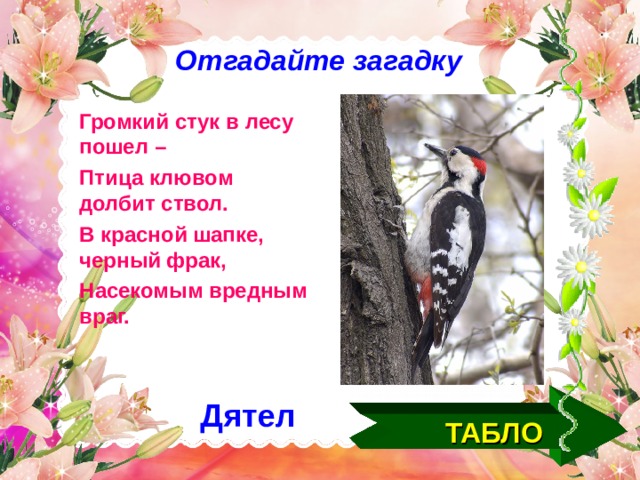 Отгадайте загадку

Громкий стук в лесу пошел –

Птица клювом долбит ствол.

В красной шапке, черный фрак,

Насекомым вредным враг.

Дятел

ТАБЛО